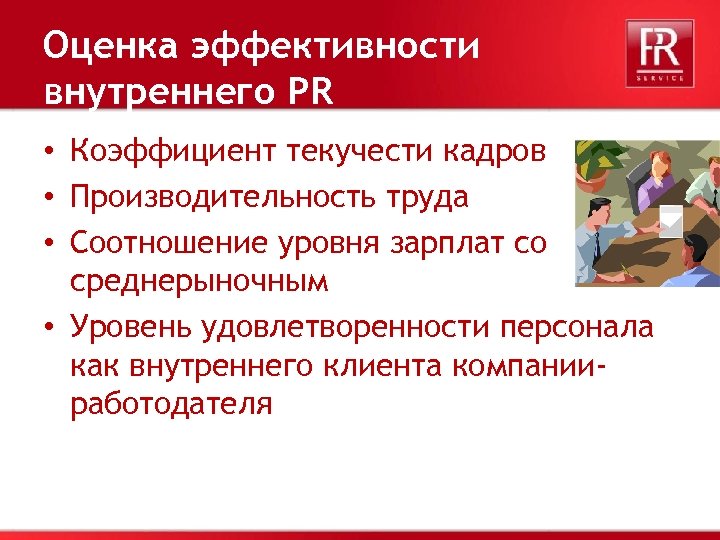 Оценка эффективности внутреннего PR

PR SERVICE

• Коэффициент текучести кадров
• Производительность труда
• Соотношение уровня зарплат со среднерыночным
• Уровень удовлетворенности персонала как внутреннего клиента компании-работодателя